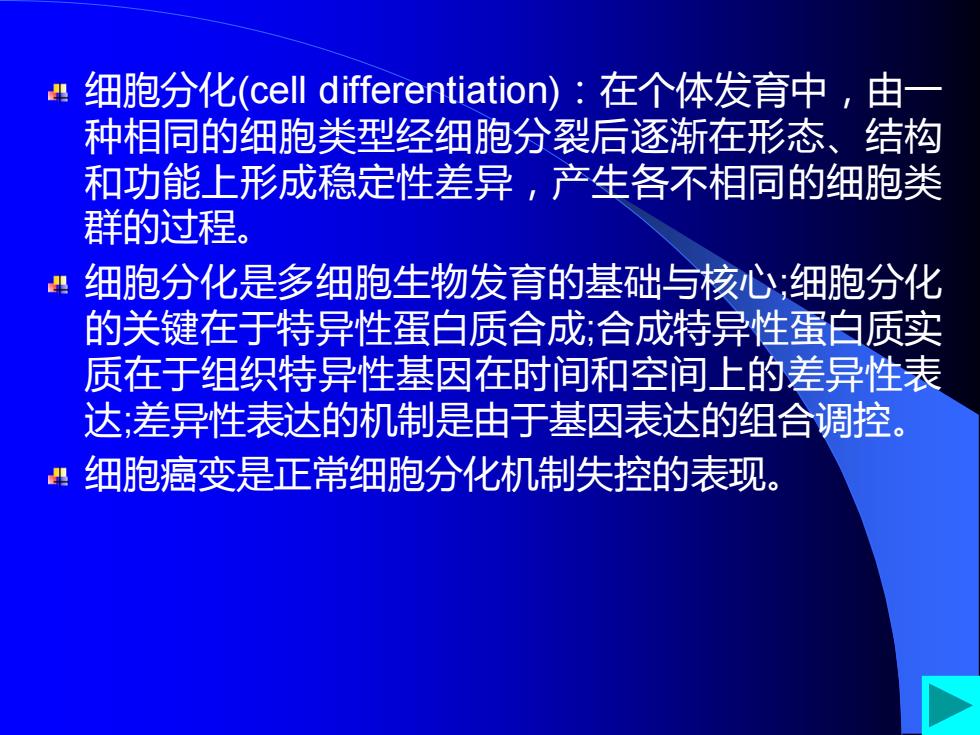 细胞分化(cell differentiation)：在个体发育中，由一种相同的细胞类型经细胞分裂后逐渐在形态、结构和功能上形成稳定性差异，产生各不相同的细胞类群的过程。

细胞分化是多细胞生物发育的基础与核心;细胞分化的关键在于特异性蛋白质合成;合成特异性蛋白质实质在于组织特异性基因在时间和空间上的差异性表达;差异性表达的机制是由于基因表达的组合调控。

细胞癌变是正常细胞分化机制失控的表现。